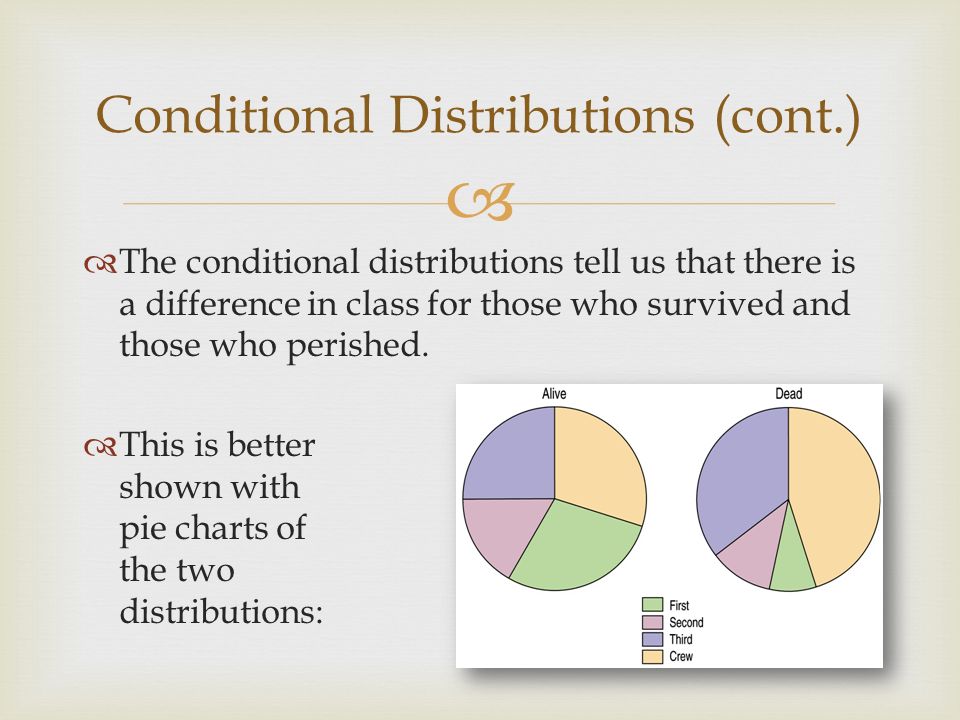 Conditional Distributions (cont.)

The conditional distributions tell us that there is a difference in class for those who survived and those who perished.

This is better shown with pie charts of the two distributions:

Alive

Dead

First
Second
Third
Crew